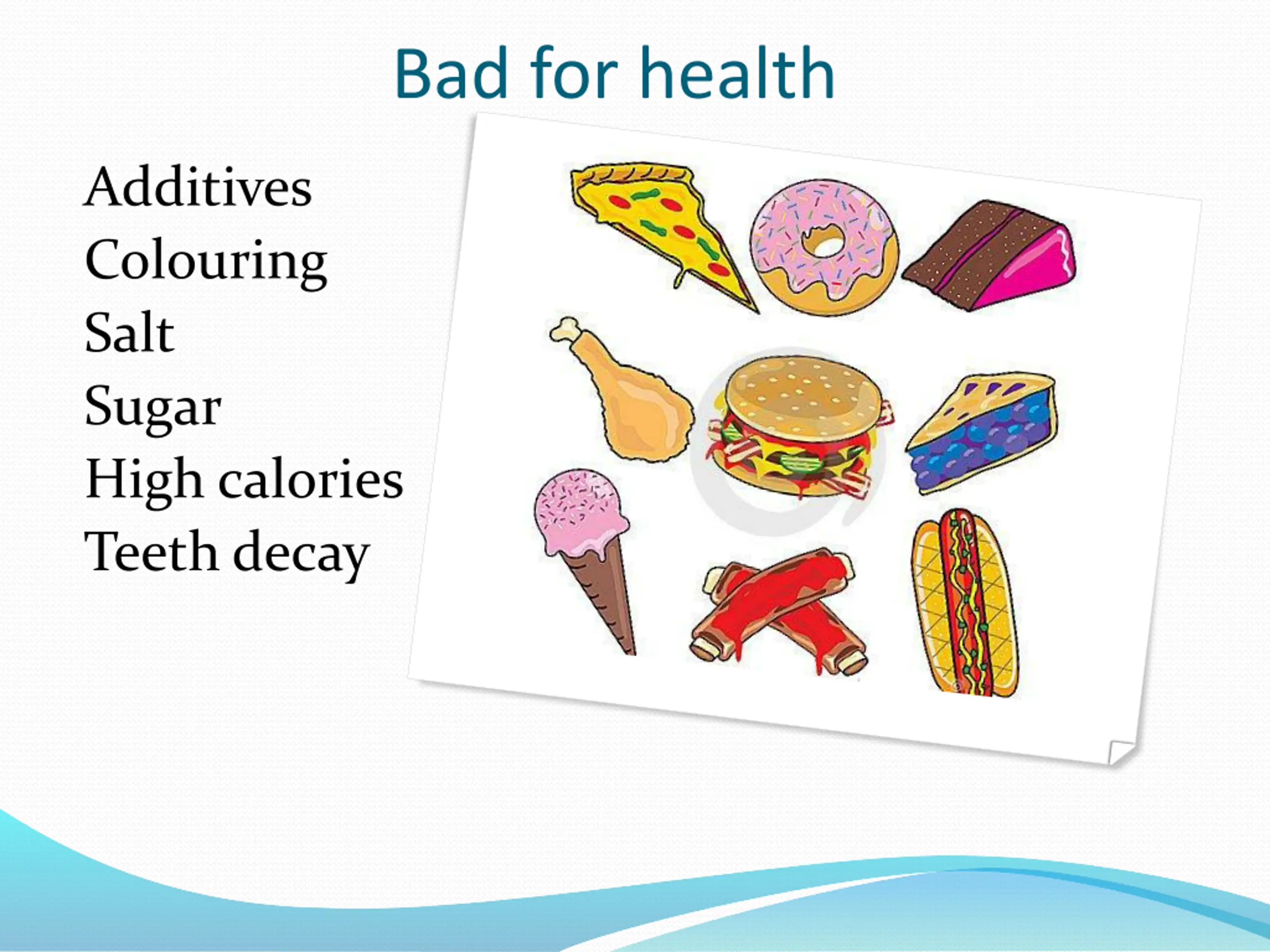 Bad for health

Additives
Colouring
Salt
Sugar
High calories
Teeth decay